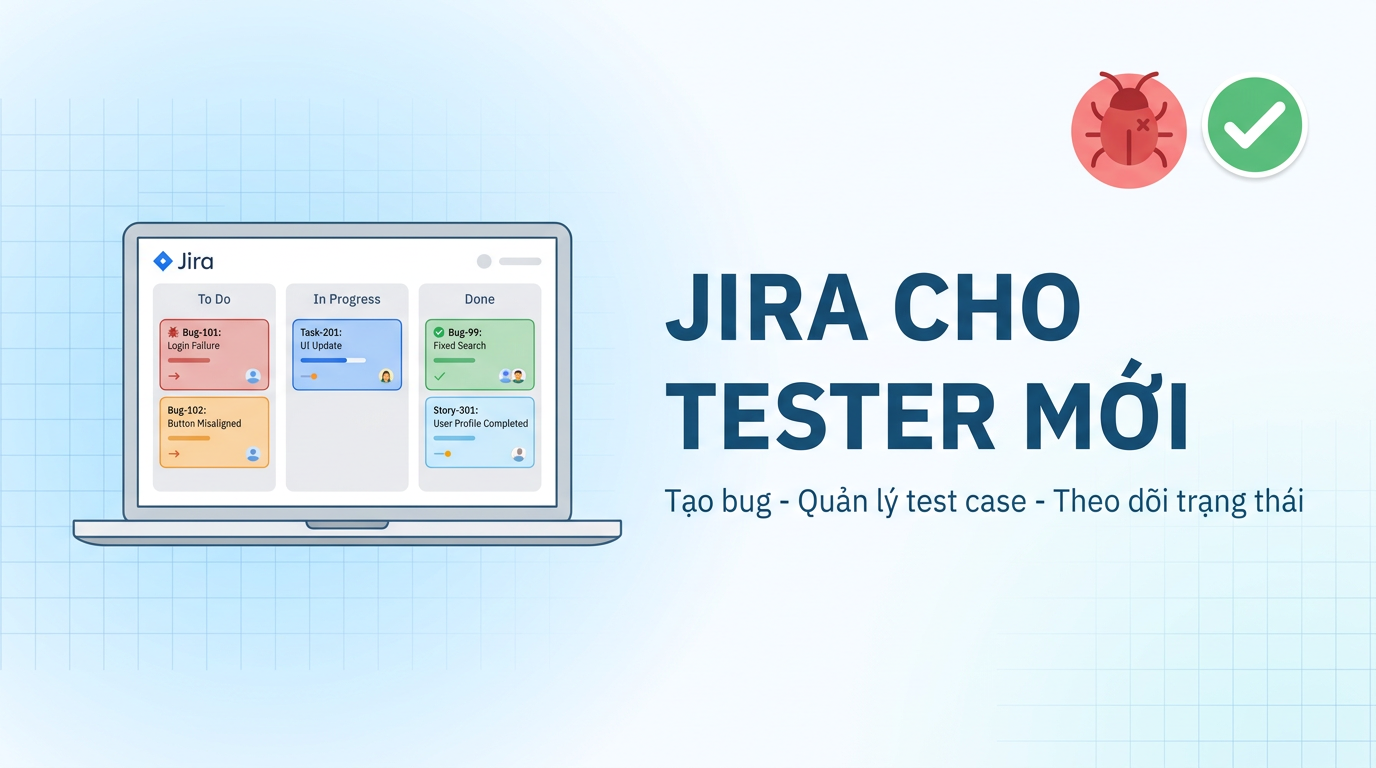 Jira

To Do

Bug-101:
Login Failure

Bug-102:
Button Misaligned

In Progress

Task-201:
UI Update

Done

Bug-99:
Fixed Search

Story-301:
User Profile Completed

JIRA CHO TESTER MỚI

Tạo bug - Quản lý test case - Theo dõi trạng thái